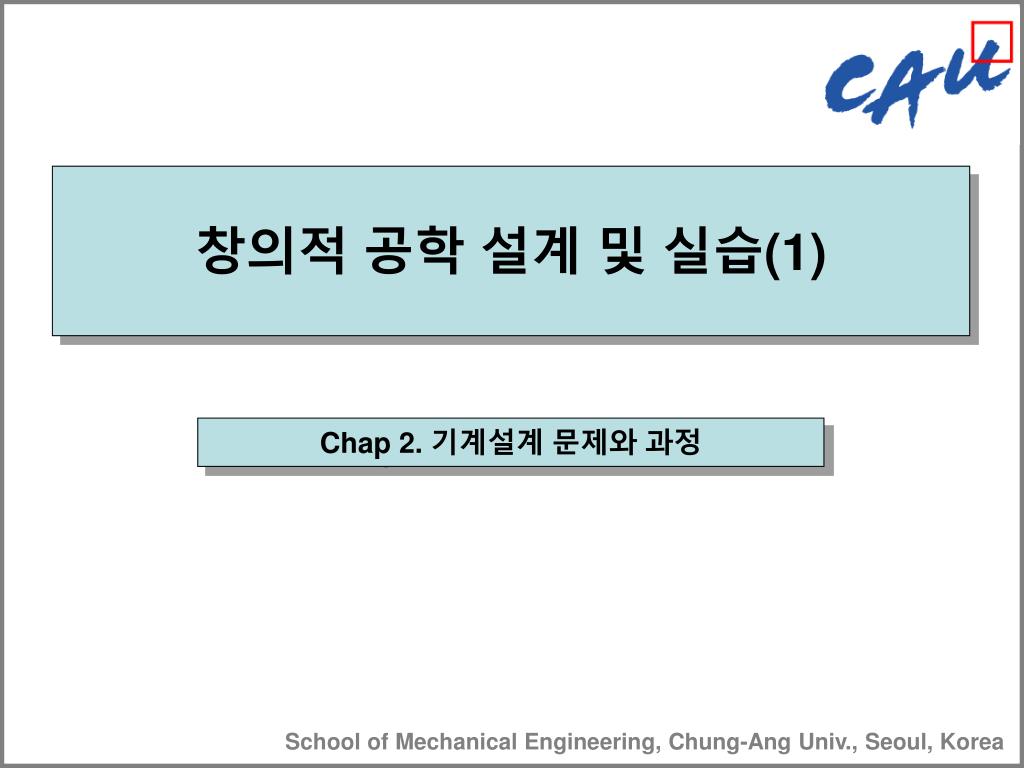 CAU

창의적 공학 설계 및 실습(1)

Chap 2. 기계설계 문제와 과정

School of Mechanical Engineering, Chung-Ang Univ., Seoul, Korea